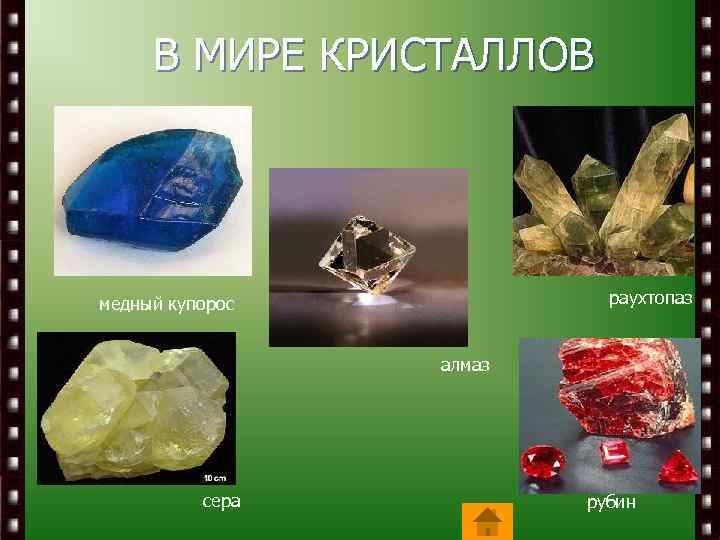 В МИРЕ КРИСТАЛЛОВ

медный купорос

алмаз

раухтопаз

10 cm

сера

рубин